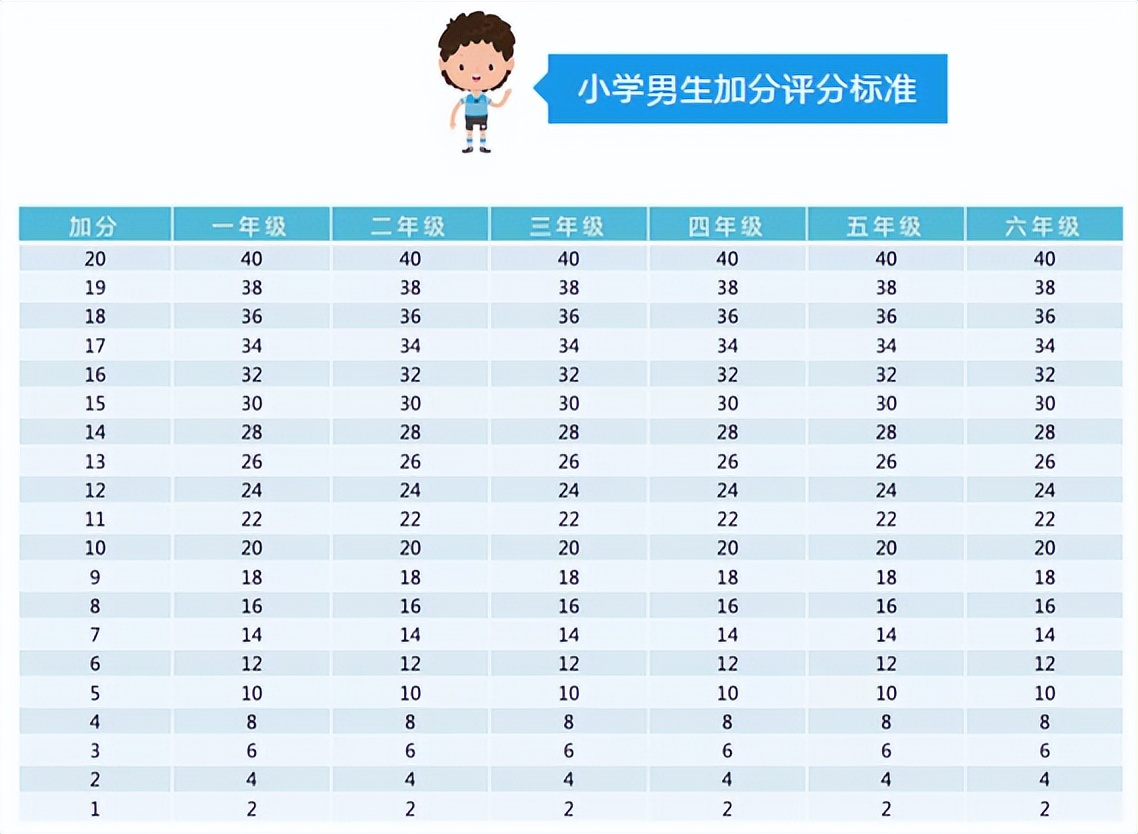 小学男生加分评分标准

| 加分 | 一年级 | 二年级 | 三年级 | 四年级 | 五年级 | 六年级 |
|---|---|---|---|---|---|---|
| 20 | 40 | 40 | 40 | 40 | 40 | 40 |
| 19 | 38 | 38 | 38 | 38 | 38 | 38 |
| 18 | 36 | 36 | 36 | 36 | 36 | 36 |
| 17 | 34 | 34 | 34 | 34 | 34 | 34 |
| 16 | 32 | 32 | 32 | 32 | 32 | 32 |
| 15 | 30 | 30 | 30 | 30 | 30 | 30 |
| 14 | 28 | 28 | 28 | 28 | 28 | 28 |
| 13 | 26 | 26 | 26 | 26 | 26 | 26 |
| 12 | 24 | 24 | 24 | 24 | 24 | 24 |
| 11 | 22 | 22 | 22 | 22 | 22 | 22 |
| 10 | 20 | 20 | 20 | 20 | 20 | 20 |
| 9 | 18 | 18 | 18 | 18 | 18 | 18 |
| 8 | 16 | 16 | 16 | 16 | 16 | 16 |
| 7 | 14 | 14 | 14 | 14 | 14 | 14 |
| 6 | 12 | 12 | 12 | 12 | 12 | 12 |
| 5 | 10 | 10 | 10 | 10 | 10 | 10 |
| 4 | 8 | 8 | 8 | 8 | 8 | 8 |
| 3 | 6 | 6 | 6 | 6 | 6 | 6 |
| 2 | 4 | 4 | 4 | 4 | 4 | 4 |
| 1 | 2 | 2 | 2 | 2 | 2 | 2 |